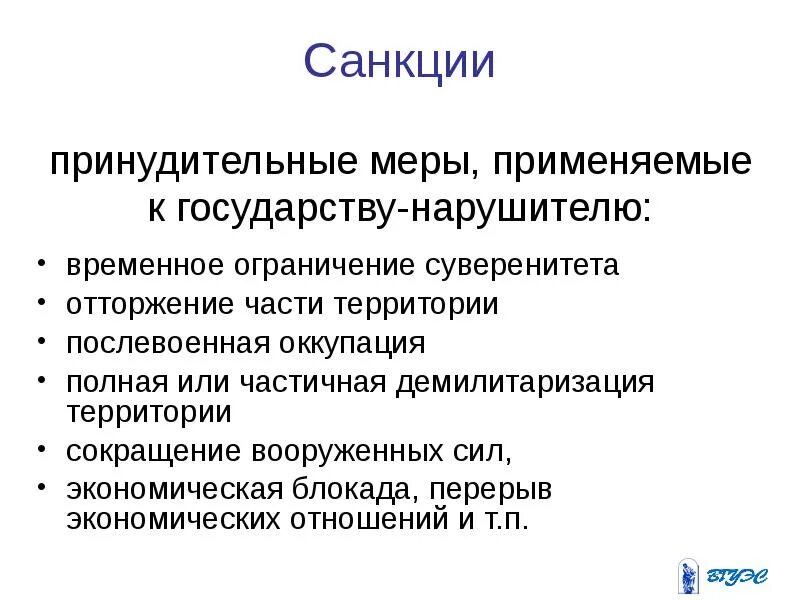 Санкции

принудительные меры, применяемые к государству-нарушителю:

• временное ограничение суверенитета
• отторжение части территории
• послевоенная оккупация
• полная или частичная демилитаризация территории
• сокращение вооруженных сил,
• экономическая блокада, перерыв экономических отношений и т.п.

ВГУЭС